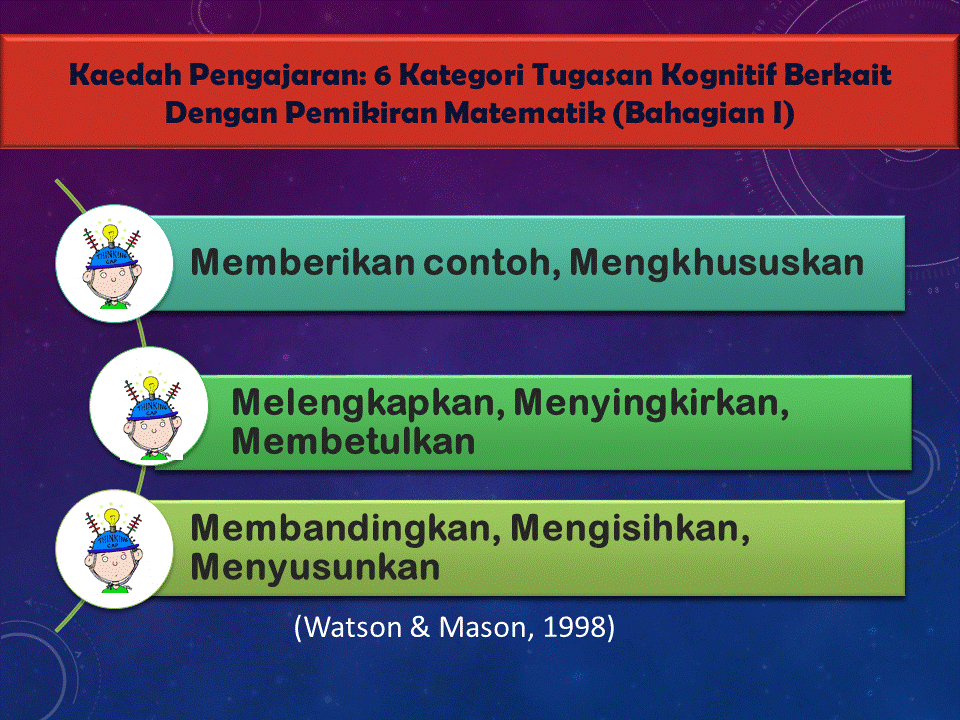 Kaedah Pengajaran: 6 Kategori Tugasan Kognitif Berkait Dengan Pemikiran Matematik (Bahagian I)

THINKING CAP

Memberikan contoh, Mengkhususkan

THINKING CAP

Melengkapkan, Menyingkirkan, Membetulkan

THINKING CAP

Membandingkan, Mengisihkan, Menyusunkan

(Watson & Mason, 1998)